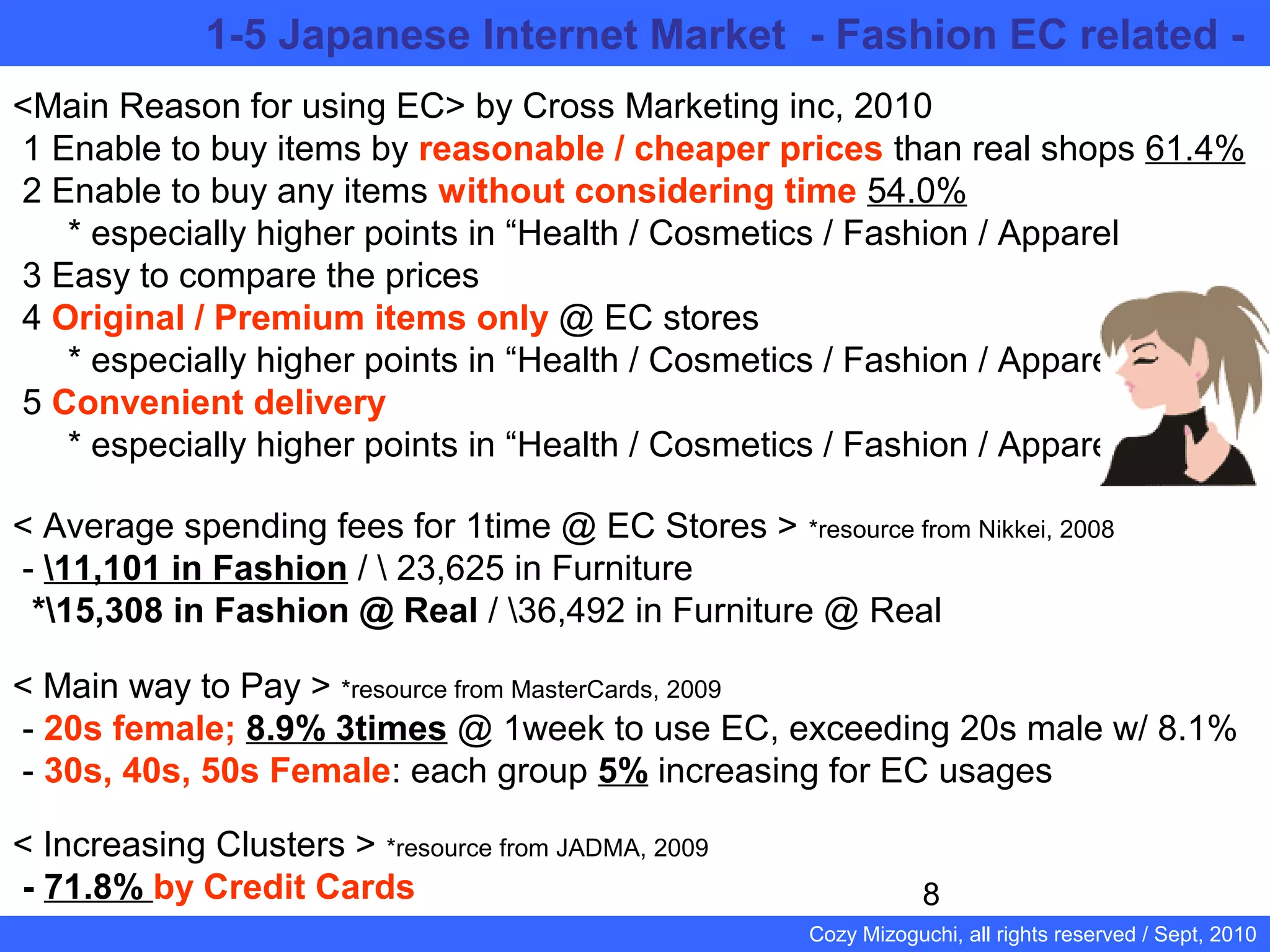 1-5 Japanese Internet Market - Fashion EC related -

<Main Reason for using EC> by Cross Marketing inc, 2010
1 Enable to buy items by reasonable / cheaper prices than real shops 61.4%
2 Enable to buy any items without considering time 54.0%
* especially higher points in “Health / Cosmetics / Fashion / Apparel
3 Easy to compare the prices
4 Original / Premium items only @ EC stores
* especially higher points in “Health / Cosmetics / Fashion / Appare
5 Convenient delivery
* especially higher points in “Health / Cosmetics / Fashion / Appare

< Average spending fees for 1time @ EC Stores > *resource from Nikkei, 2008
- \11,101 in Fashion / \ 23,625 in Furniture
*\15,308 in Fashion @ Real / \36,492 in Furniture @ Real

< Main way to Pay > *resource from MasterCards, 2009
- 20s female; 8.9% 3times @ 1week to use EC, exceeding 20s male w/ 8.1%
- 30s, 40s, 50s Female: each group 5% increasing for EC usages

< Increasing Clusters > *resource from JADMA, 2009
- 71.8% by Credit Cards

8

Cozy Mizoguchi, all rights reserved / Sept, 2010